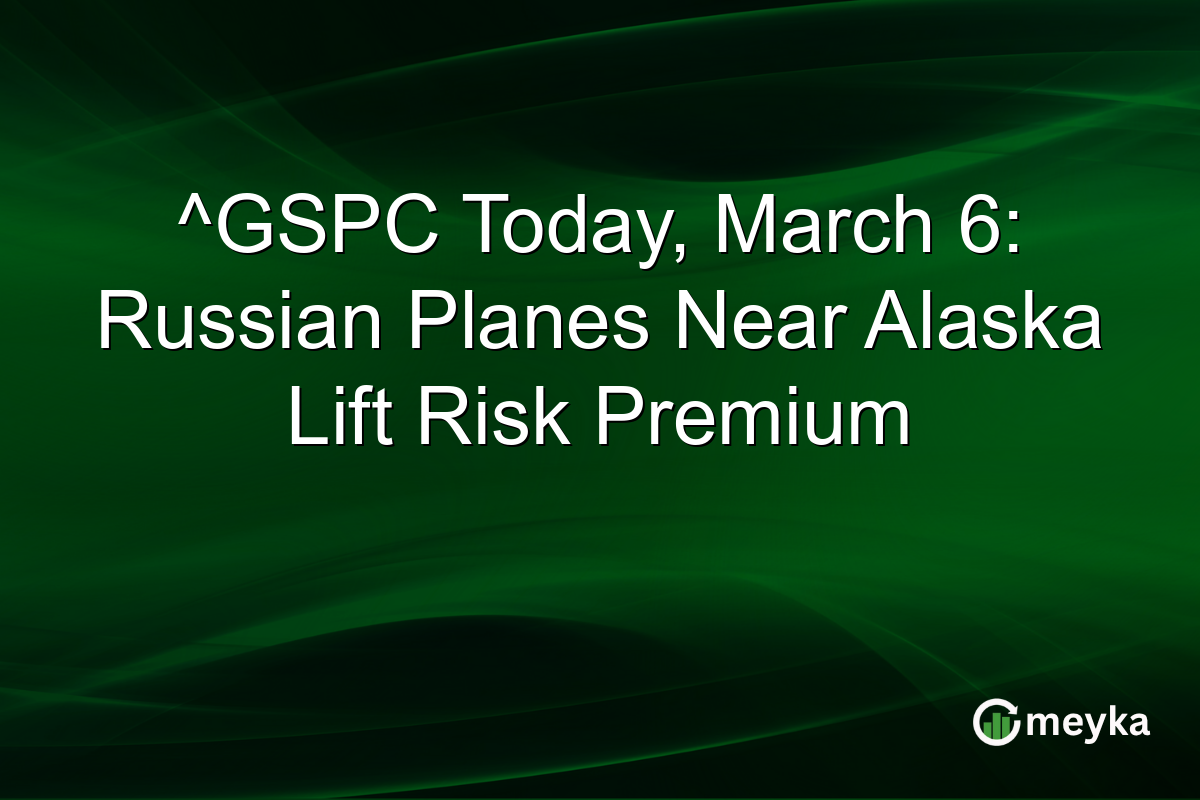 ^GSPC Today, March 6: Russian Planes Near Alaska Lift Risk Premium

meyka